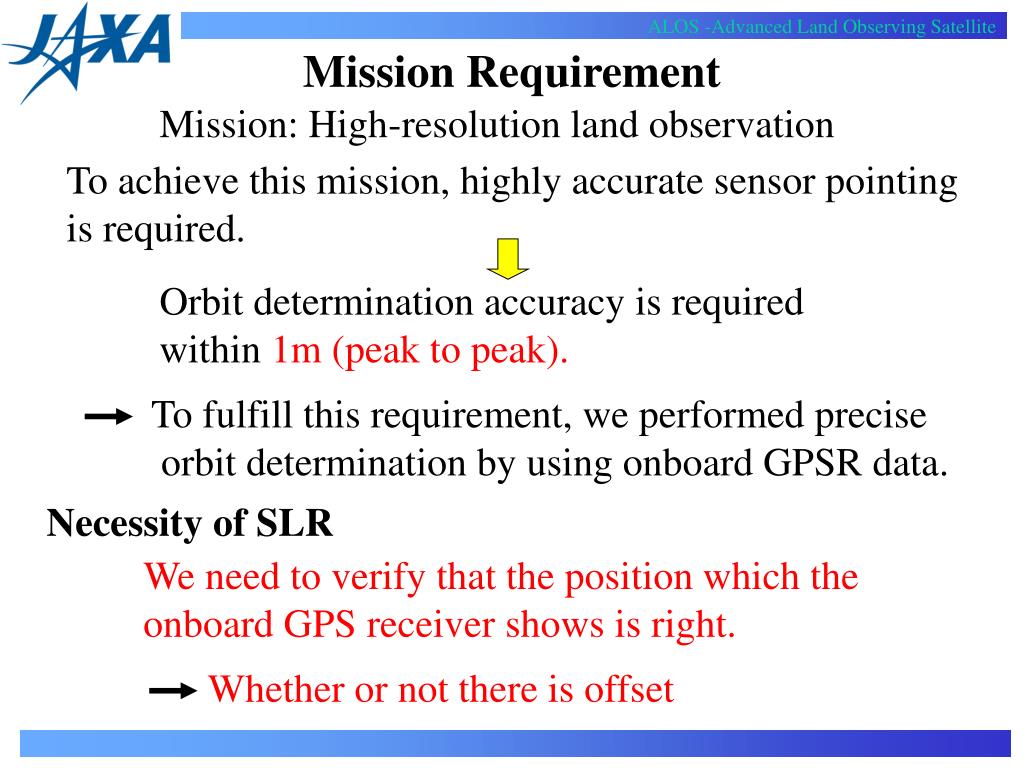 JAXA

ALOS -Advanced Land Observing Satellite

Mission Requirement

Mission: High-resolution land observation

To achieve this mission, highly accurate sensor pointing is required.

Orbit determination accuracy is required within 1m (peak to peak).

To fulfill this requirement, we performed precise orbit determination by using onboard GPSR data.

Necessity of SLR

We need to verify that the position which the onboard GPS receiver shows is right.

Whether or not there is offset